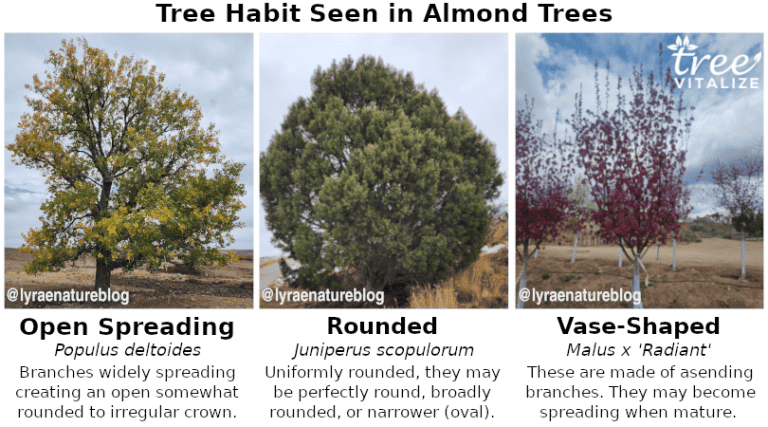 Tree Habit Seen in Almond Trees

tree VITALIZE

@lyraenatureblog

Open Spreading
Populus deltoides
Branches widely spreading creating an open somewhat rounded to irregular crown.

@lyraenatureblog

Rounded
Juniperus scopulorum
Uniformly rounded, they may be perfectly round, broadly rounded, or narrower (oval).

@lyraenatureblog

Vase-Shaped
Malus x 'Radiant'
These are made of asending branches. They may become spreading when mature.